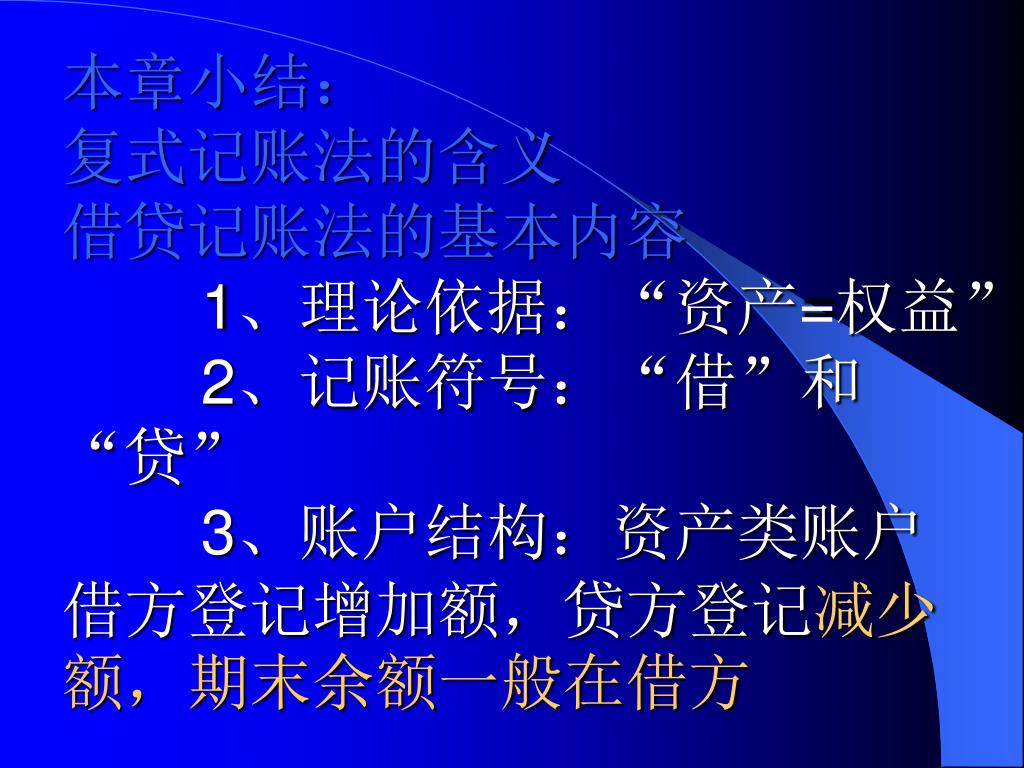 本章小结：
复式记账法的含义
借贷记账法的基本内容

1、理论依据：“资产=权益”

2、记账符号：“借”和“贷”

3、账户结构：资产类账户借方登记增加额，贷方登记减少额，期末余额一般在借方